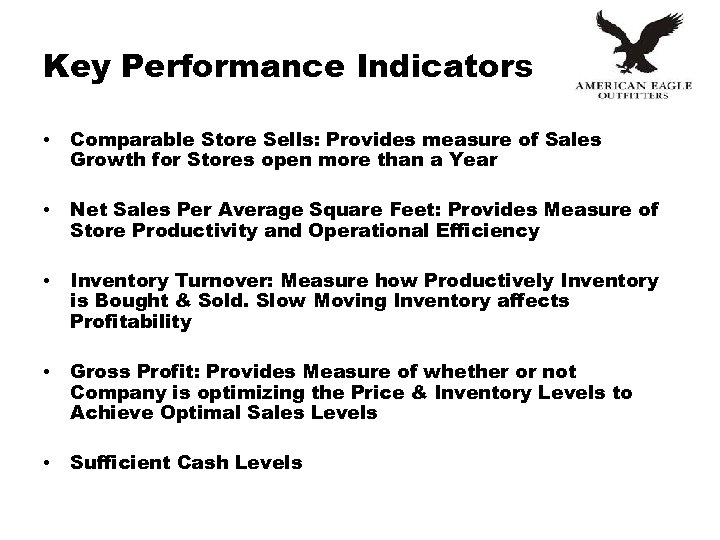 Key Performance Indicators

AMERICAN EAGLE OUTFITTERS

• Comparable Store Sells: Provides measure of Sales Growth for Stores open more than a Year

• Net Sales Per Average Square Feet: Provides Measure of Store Productivity and Operational Efficiency

• Inventory Turnover: Measure how Productively Inventory is Bought & Sold. Slow Moving Inventory affects Profitability

• Gross Profit: Provides Measure of whether or not Company is optimizing the Price & Inventory Levels to Achieve Optimal Sales Levels

• Sufficient Cash Levels